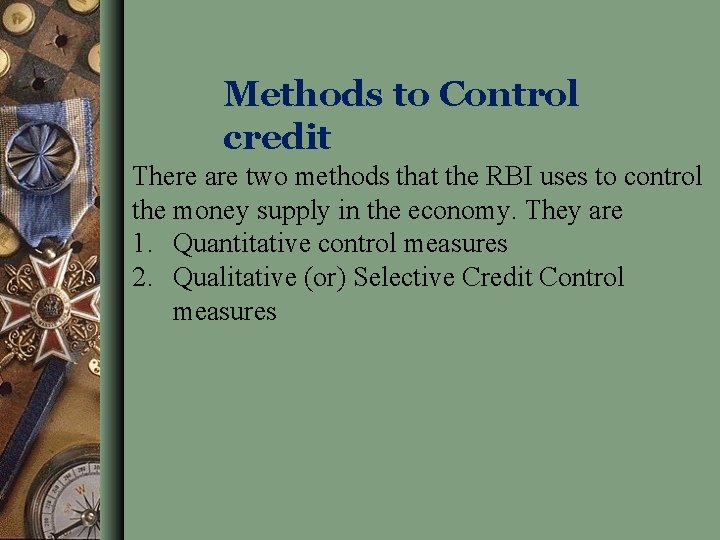 Methods to Control credit

There are two methods that the RBI uses to control the money supply in the economy. They are

1. Quantitative control measures
2. Qualitative (or) Selective Credit Control measures